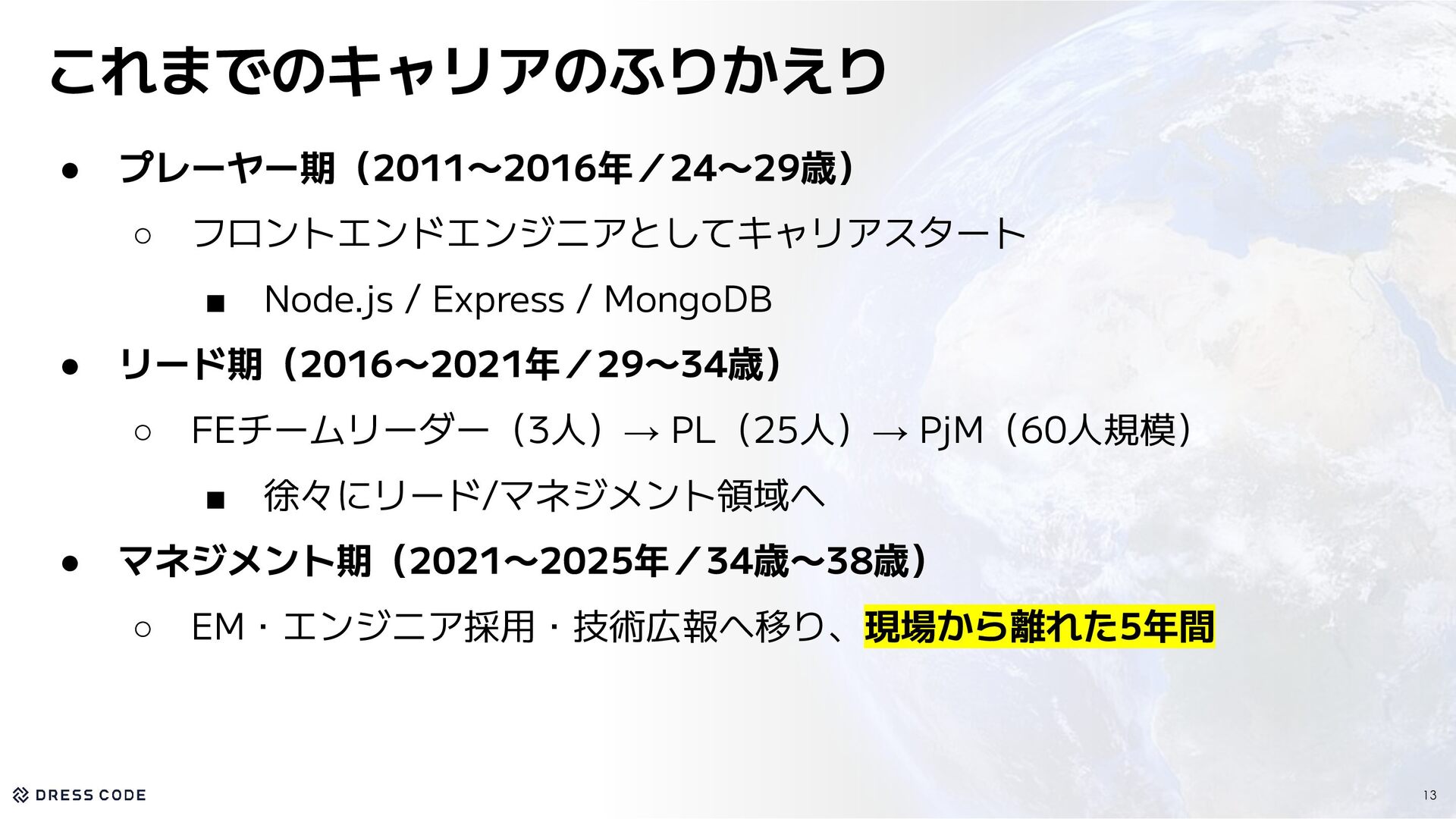 これまでのキャリアのふりかえり

● プレーヤー期（2011〜2016年／24〜29歳）
○ フロントエンドエンジニアとしてキャリアスタート
■ Node.js / Express / MongoDB
● リード期（2016〜2021年／29〜34歳）
○ FEチームリーダー（3人）→ PL（25人）→ PjM（60人規模）
■ 徐々にリード/マネジメント領域へ
● マネジメント期（2021〜2025年／34歳〜38歳）
○ EM・エンジニア採用・技術広報へ移り、現場から離れた5年間

DRESS CODE

13